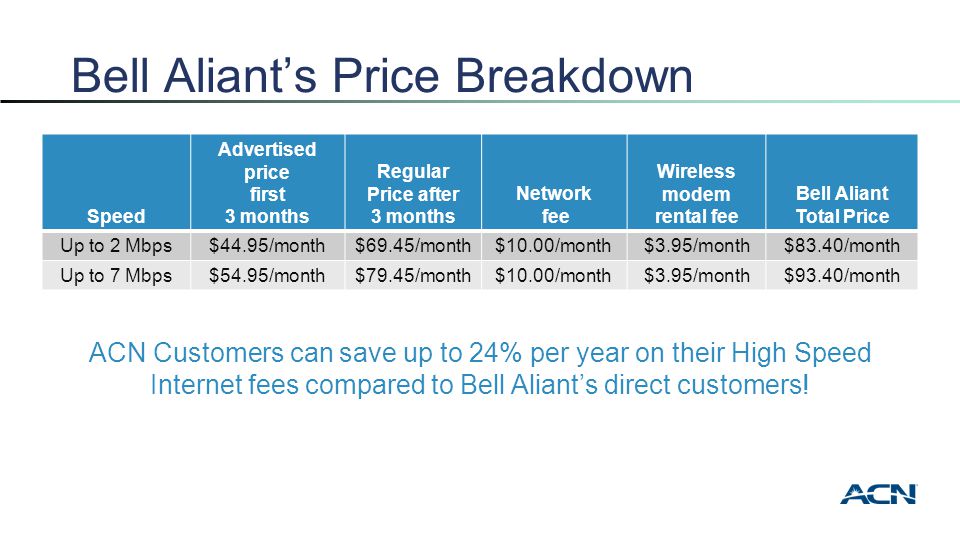 Bell Aliant's Price Breakdown

| Speed | Advertised price first 3 months | Regular Price after 3 months | Network fee | Wireless modem rental fee | Bell Aliant Total Price |
|---|---|---|---|---|---|
| Up to 2 Mbps | \$44.95/month | \$69.45/month | \$10.00/month | \$3.95/month | \$83.40/month |
| Up to 7 Mbps | \$54.95/month | \$79.45/month | \$10.00/month | \$3.95/month | \$93.40/month |

ACN Customers can save up to 24% per year on their High Speed Internet fees compared to Bell Aliant's direct customers!

ACN